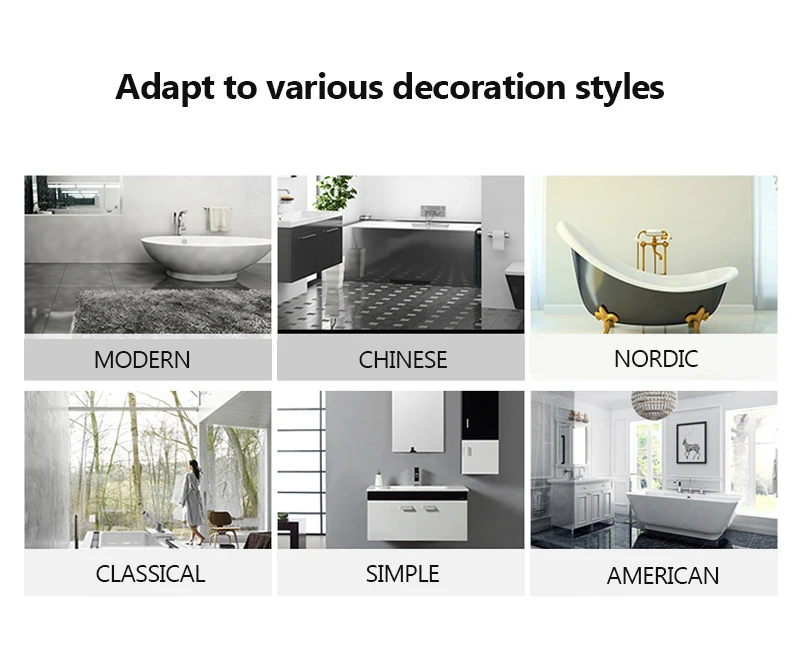 Adapt to various decoration styles

MODERN

CHINESE

NORDIC

CLASSICAL

SIMPLE

AMERICAN